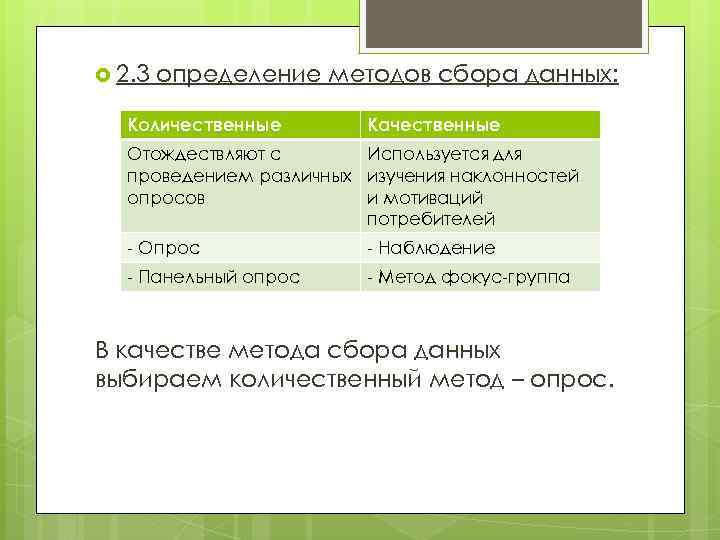 2.3 определение методов сбора данных:

| Количественные | Качественные |
|---|---|
| Отождествляют с проведением различных опросов | Используется для изучения наклонностей и мотиваций потребителей |
| - Опрос | - Наблюдение |
| - Панельный опрос | - Метод фокус-группа |

В качестве метода сбора данных выбираем количественный метод – опрос.